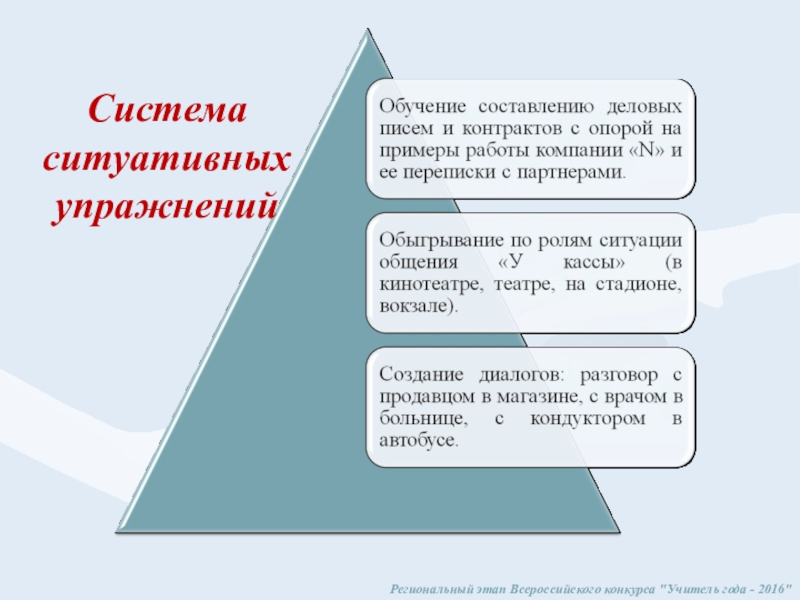 Система ситуативных упражнений

Обучение составлению деловых писем и контрактов с опорой на примеры работы компании «N» и ее переписки с партнерами.

Обыгрывание по ролям ситуации общения «У кассы» (в кинотеатре, театре, на стадионе, вокзале).

Создание диалогов: разговор с продавцом в магазине, с врачом в больнице, с кондуктором в автобусе.

Региональный этап Всероссийского конкурса "Учитель года - 2016"